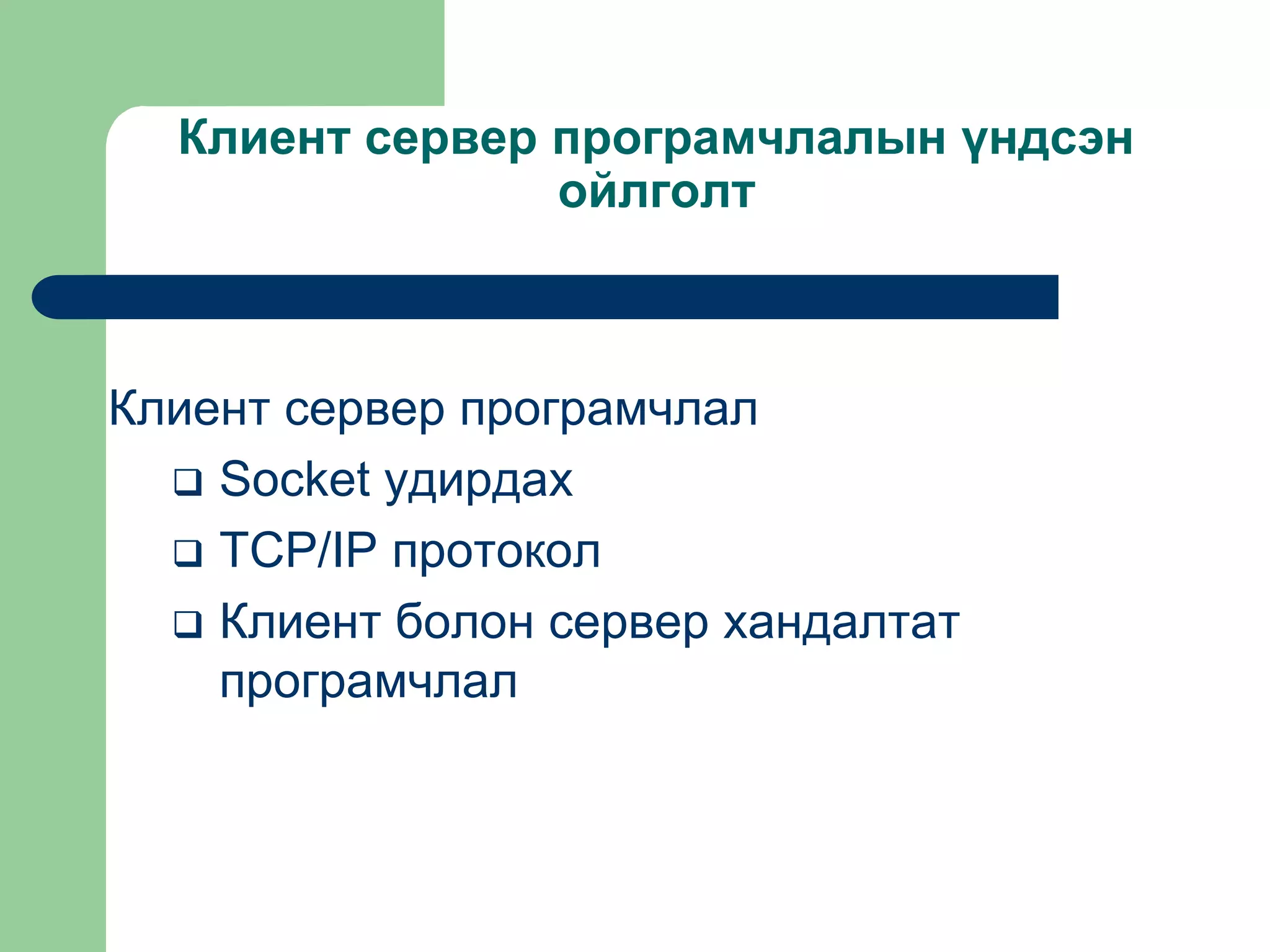 Клиент сервер програмчлалын үндсэн ойлголт

Клиент сервер програмчлал

❑ Socket удирдах
❑ TCP/IP протокол
❑ Клиент болон сервер хандалтат програмчлал